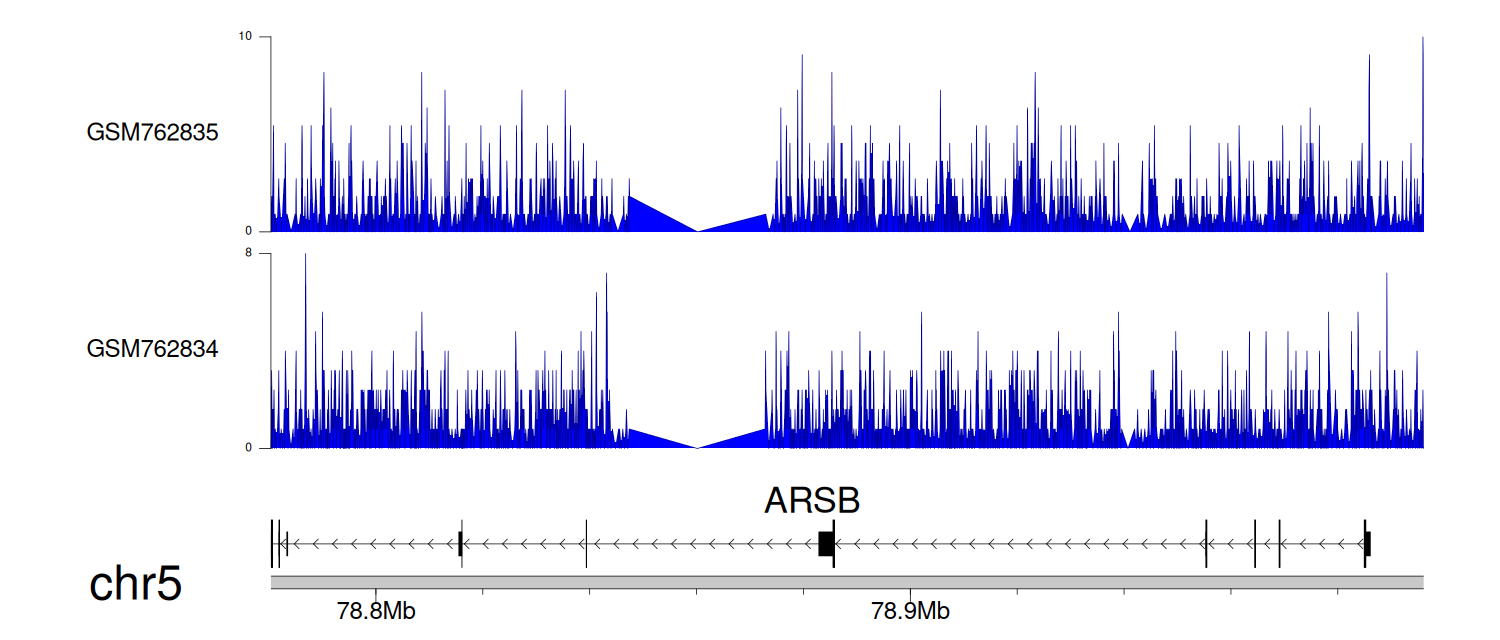 10
GSM762835
0
8
GSM762834
0
ARSB
chr5
78.8Mb
78.9Mb